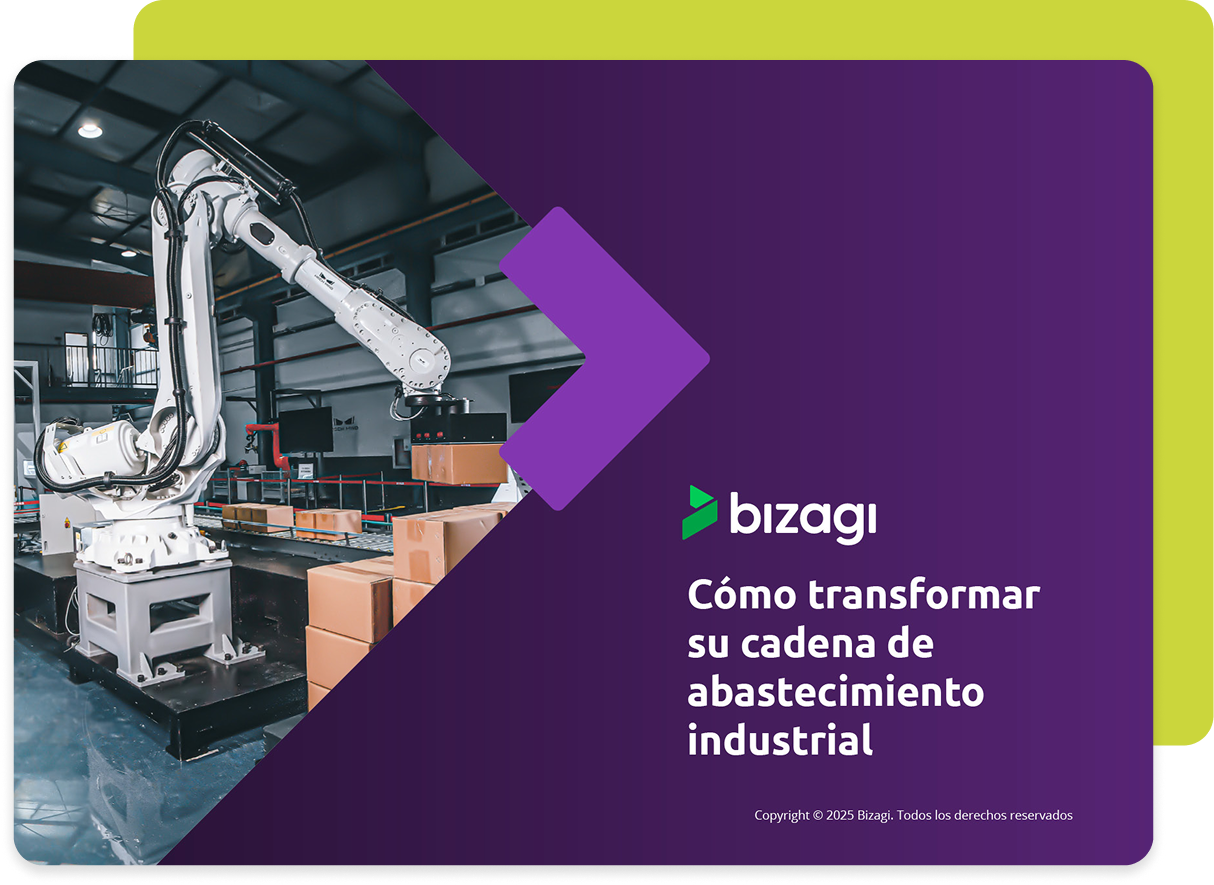 bizagi

Cómo transformar su cadena de abastecimiento industrial

Copyright © 2025 Bizagi. Todos los derechos reservados